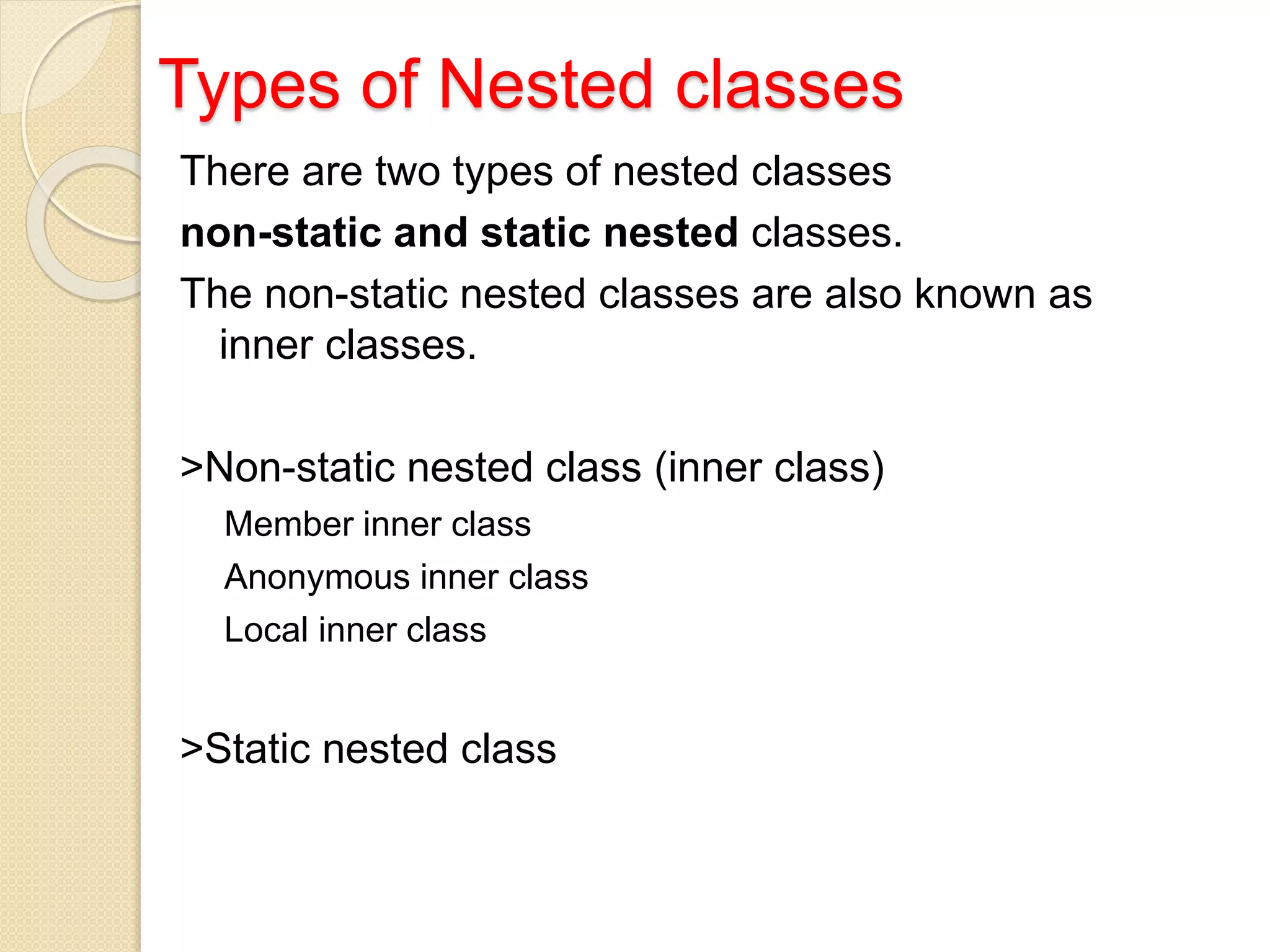 Types of Nested classes

There are two types of nested classes

non-static and static nested classes.

The non-static nested classes are also known as inner classes.

>Non-static nested class (inner class)

Member inner class

Anonymous inner class

Local inner class

>Static nested class